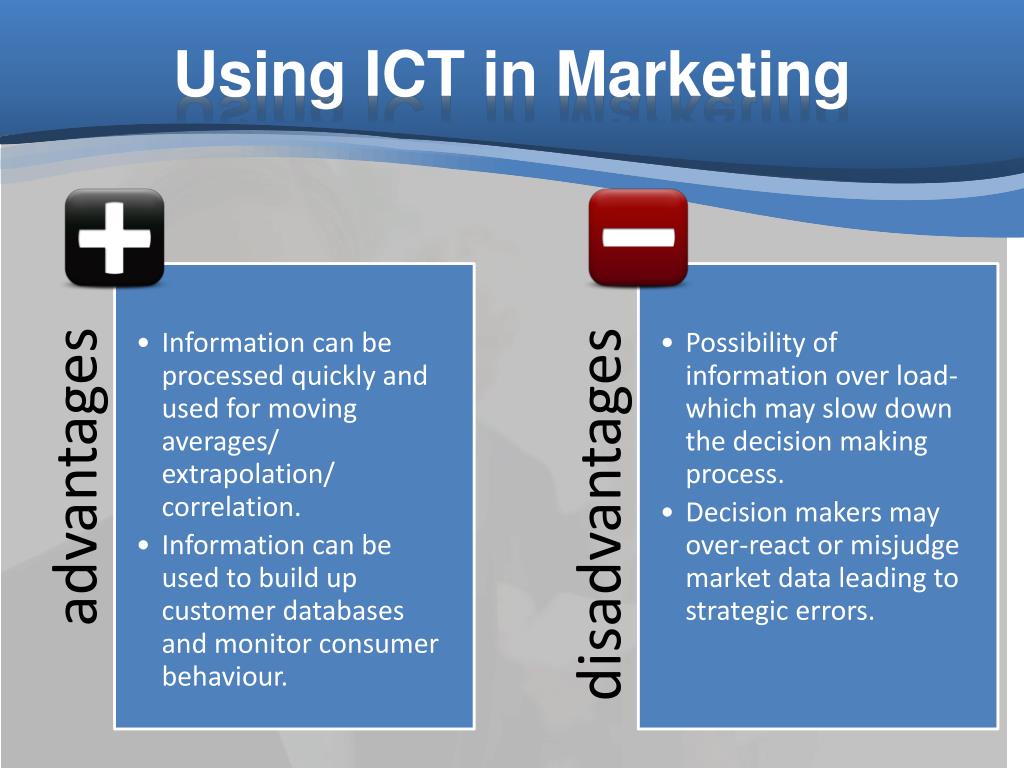 Using ICT in Marketing

advantages

• Information can be processed quickly and used for moving averages/ extrapolation/ correlation.
• Information can be used to build up customer databases and monitor consumer behaviour.

disadvantages

• Possibility of information over load- which may slow down the decision making process.
• Decision makers may over-react or misjudge market data leading to strategic errors.